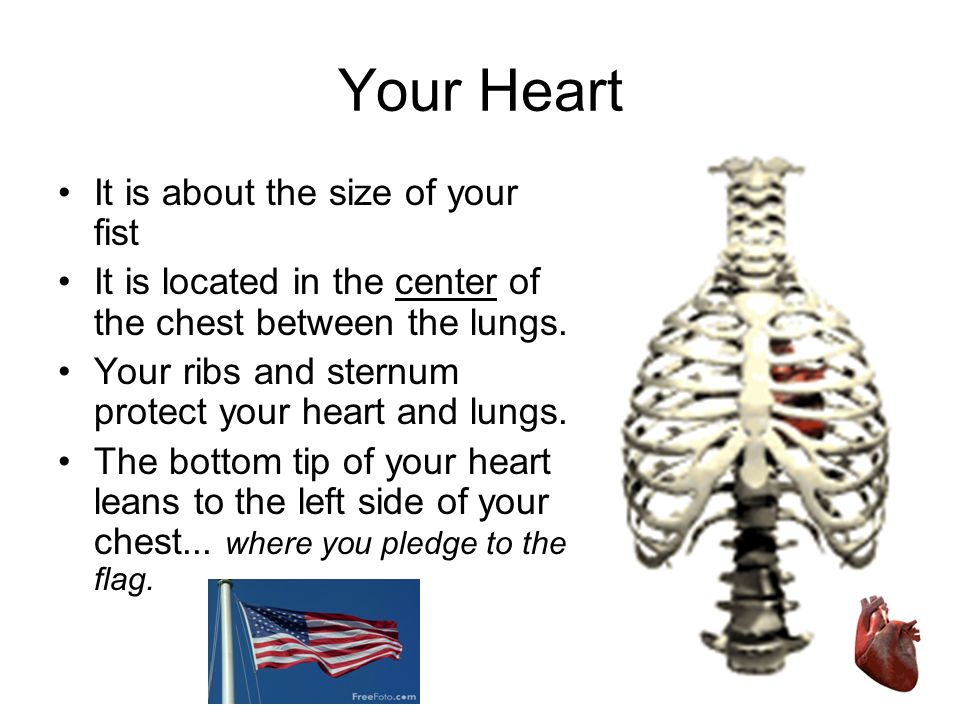 Your Heart

• It is about the size of your fist
• It is located in the center of the chest between the lungs.
• Your ribs and sternum protect your heart and lungs.
• The bottom tip of your heart leans to the left side of your chest... where you pledge to the flag.

FreeFoto.com